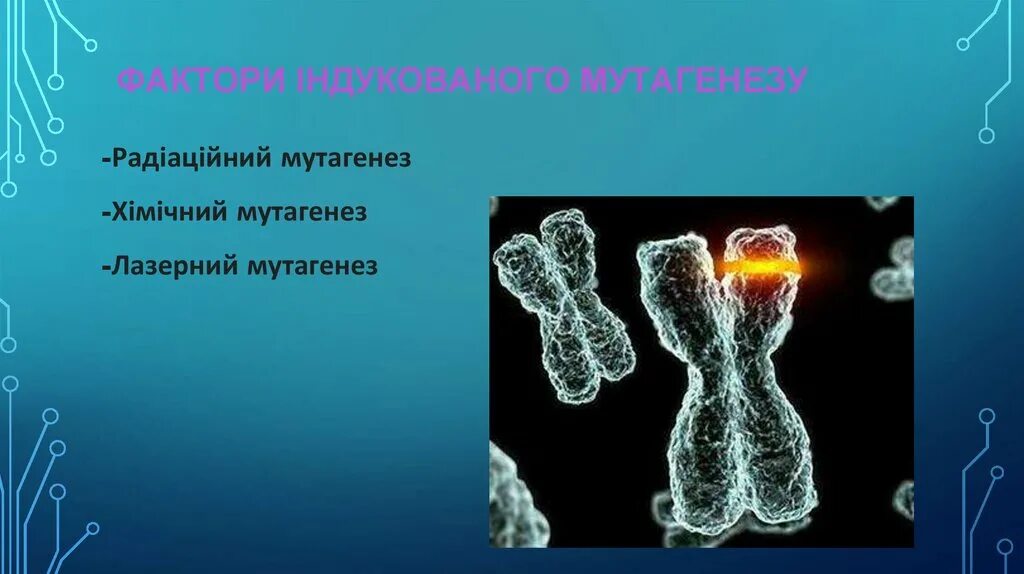 ФАКТОРИ ІНДУКОВАНОГО МУТАГЕНЕЗУ

-Радіаційний мутагенез

-Хімічний мутагенез

-Лазерний мутагенез